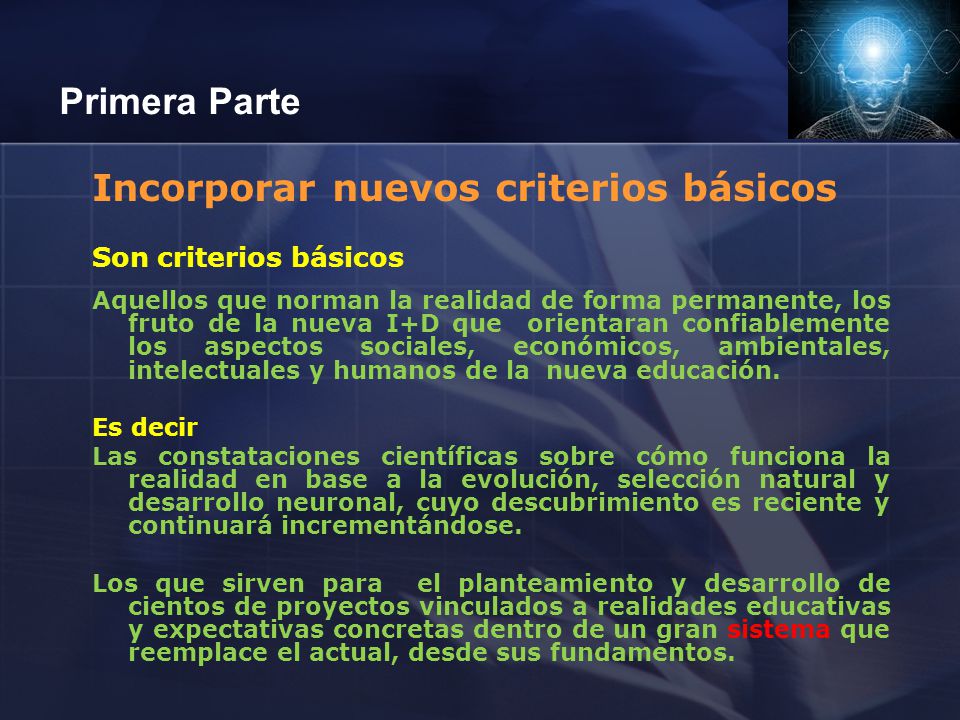 Primera Parte

Incorporar nuevos criterios básicos

Son criterios básicos

Aquellos que norman la realidad de forma permanente, los fruto de la nueva I+D que orientaran confiablemente los aspectos sociales, económicos, ambientales, intelectuales y humanos de la nueva educación.

Es decir

Las constataciones científicas sobre cómo funciona la realidad en base a la evolución, selección natural y desarrollo neuronal, cuyo descubrimiento es reciente y continuará incrementándose.

Los que sirven para el planteamiento y desarrollo de cientos de proyectos vinculados a realidades educativas y expectativas concretas dentro de un gran sistema que reemplace el actual, desde sus fundamentos.